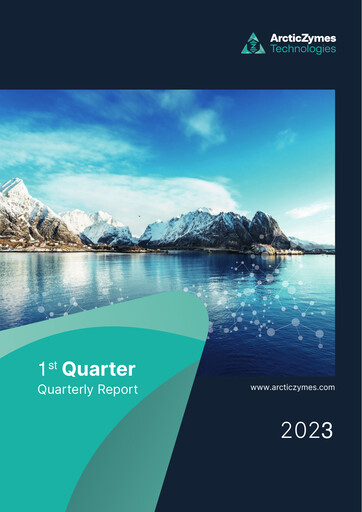 ArcticZymes
Technologies

1st Quarter
Quarterly Report

www.arcticzymes.com

2023